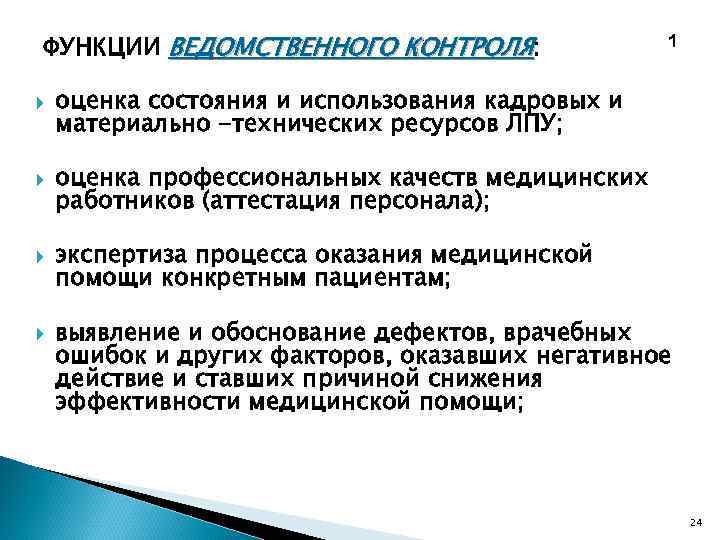 ФУНКЦИИ ВЕДОМСТВЕННОГО КОНТРОЛЯ:

1

оценка состояния и использования кадровых и материально –технических ресурсов ЛПУ;

оценка профессиональных качеств медицинских работников (аттестация персонала);

экспертиза процесса оказания медицинской помощи конкретным пациентам;

выявление и обоснование дефектов, врачебных ошибок и других факторов, оказавших негативное действие и ставших причиной снижения эффективности медицинской помощи;

24